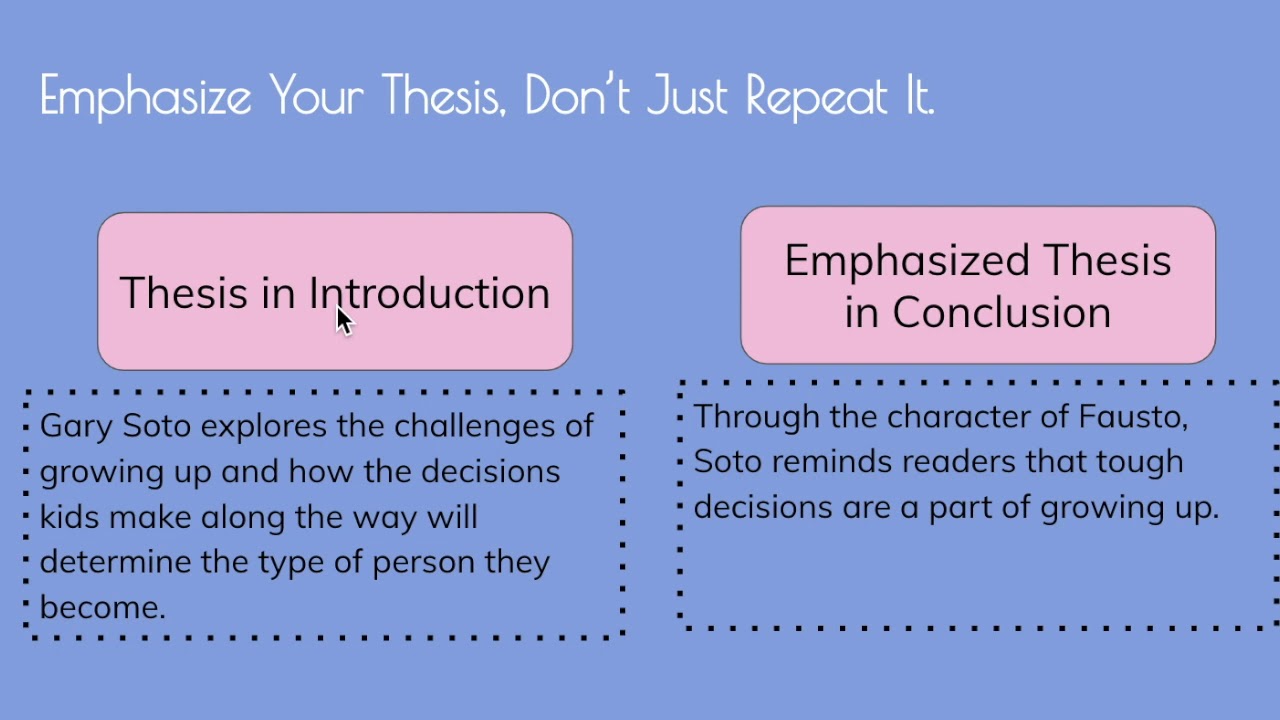 Emphasize Your Thesis, Don't Just Repeat It.

Thesis in Introduction

Gary Soto explores the challenges of growing up and how the decisions kids make along the way will determine the type of person they become.

Emphasized Thesis in Conclusion

Through the character of Fausto, Soto reminds readers that tough decisions are a part of growing up.